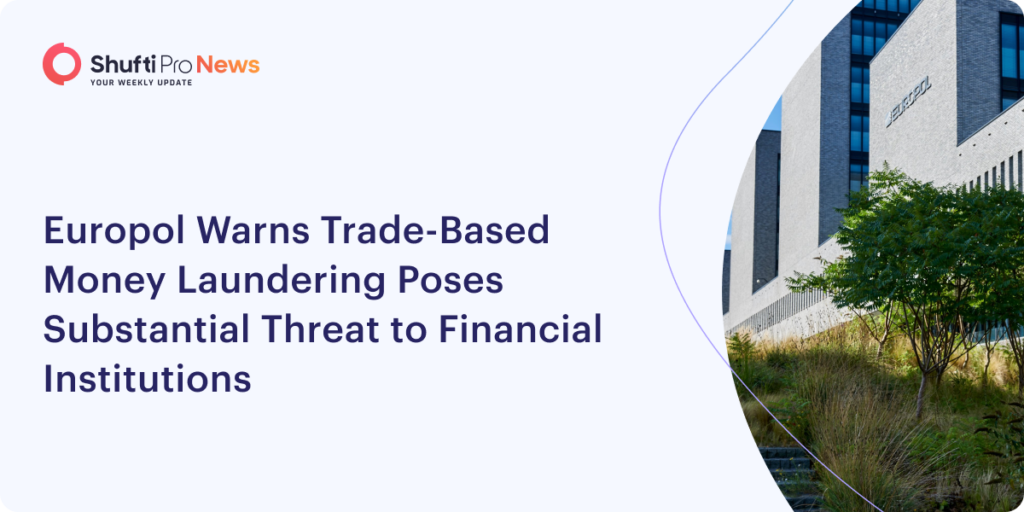 Shufti Pro News
YOUR WEEKLY UPDATE

Europol Warns Trade-Based Money Laundering Poses Substantial Threat to Financial Institutions

EUROPOL